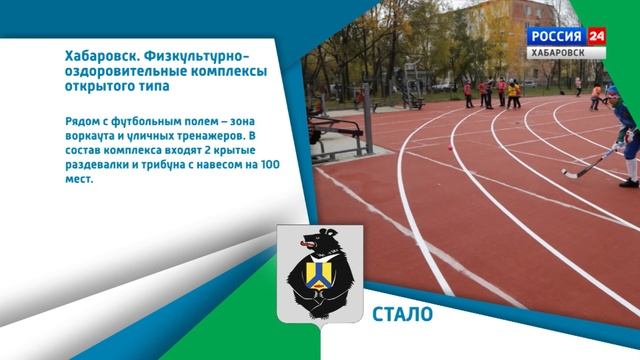 Хабаровск. Физкультурно-оздоровительные комплексы открытого типа

Рядом с футбольным полем – зона воркаута и уличных тренажеров. В состав комплекса входят 2 крытые раздевалки и трибуна с навесом на 100 мест.

РОССИЯ 24
ХАБАРОВСК

СТАЛО